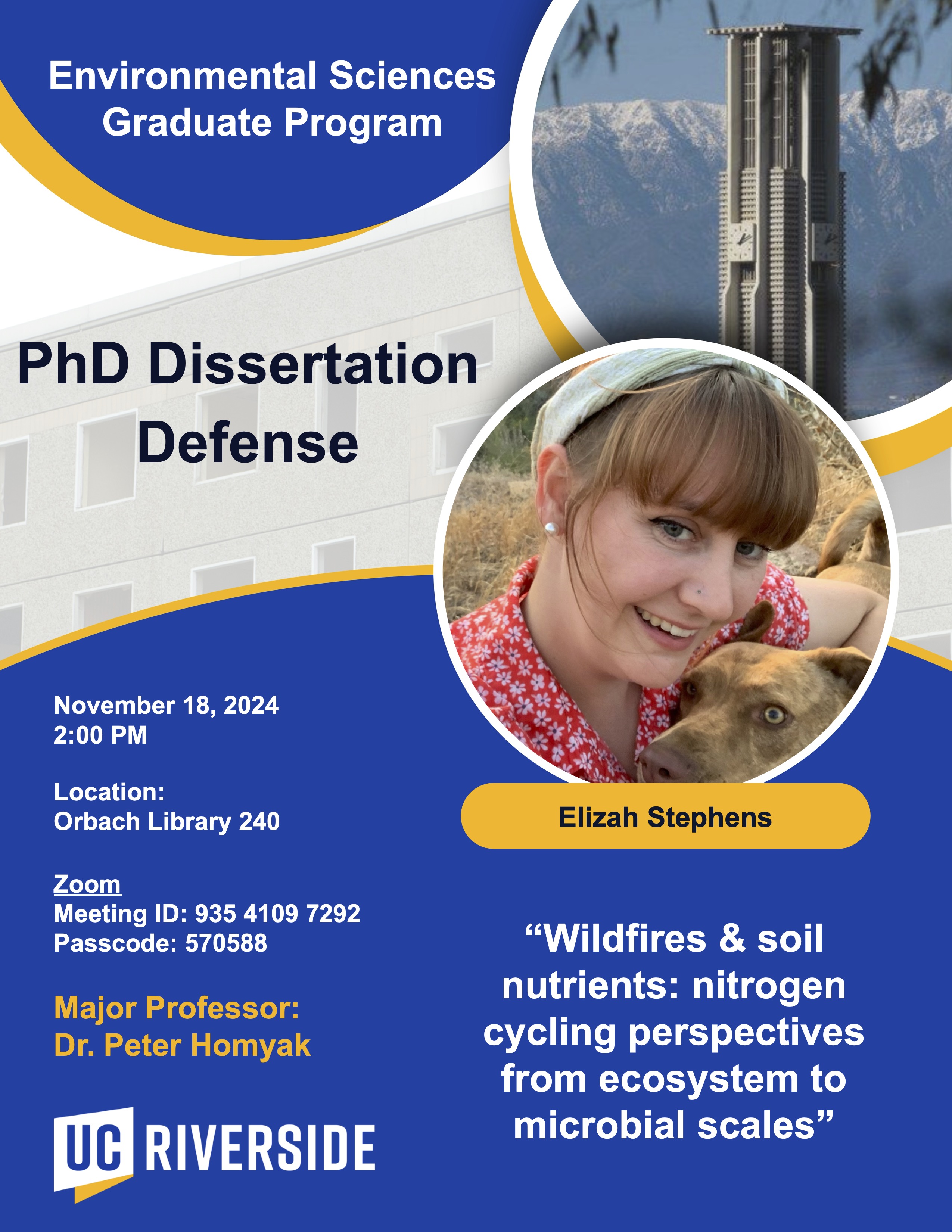 Environmental Sciences Graduate Program

PhD Dissertation Defense

November 18, 2024
2:00 PM

Location:
Orbach Library 240

Zoom
Meeting ID: 935 4109 7292
Passcode: 570588

Major Professor:
Dr. Peter Homyak

UC RIVERSIDE

Elizah Stephens

“Wildfires & soil nutrients: nitrogen cycling perspectives from ecosystem to microbial scales”